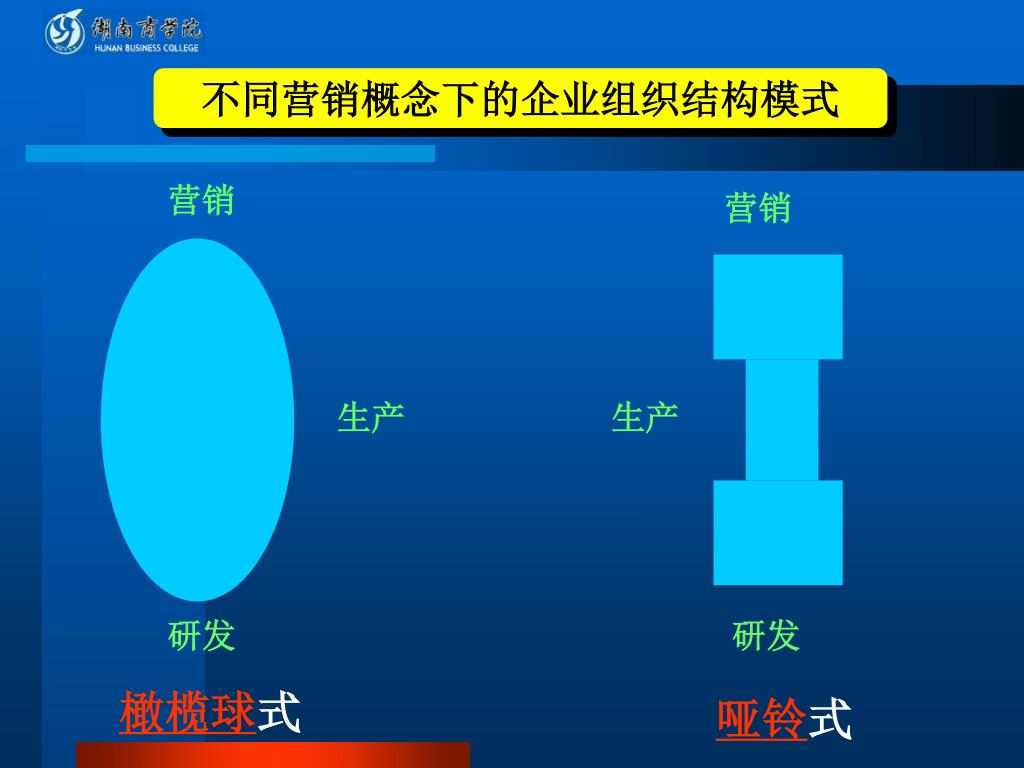 湖南商学院
HUNAN BUSINESS COLLEGE

不同营销概念下的企业组织结构模式

营销

生产

研发

橄榄球式

营销

生产

研发

哑铃式